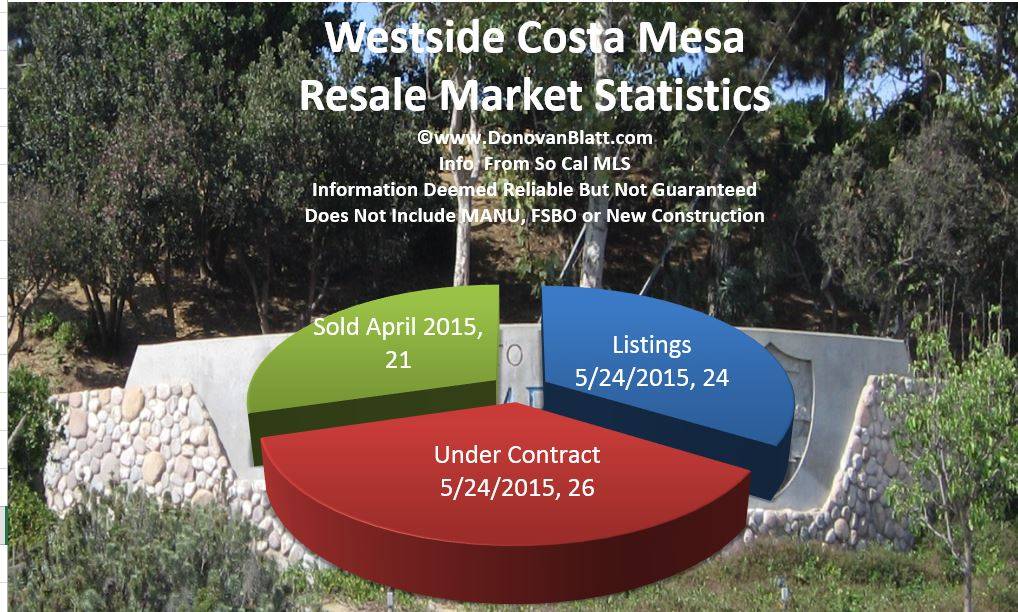 Westside Costa Mesa
Resale Market Statistics

©www.DonovanBlatt.com
Info. From So Cal MLS
Information Deemed Reliable But Not Guaranteed
Does Not Include MANU, FSBO or New Construction

Sold April 2015, 21

Listings 5/24/2015, 24

Under Contract 5/24/2015, 26